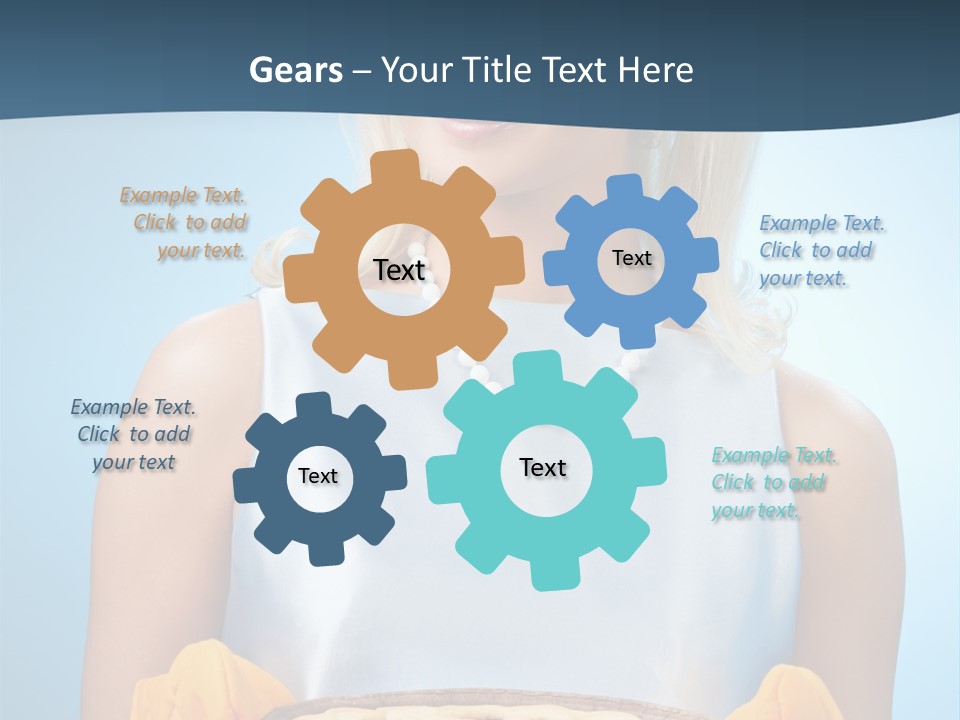 Gears – Your Title Text Here

Example Text. Click to add your text.

Text

Text

Example Text. Click to add your text.

Example Text. Click to add your text

Text

Text

Example Text. Click to add your text.